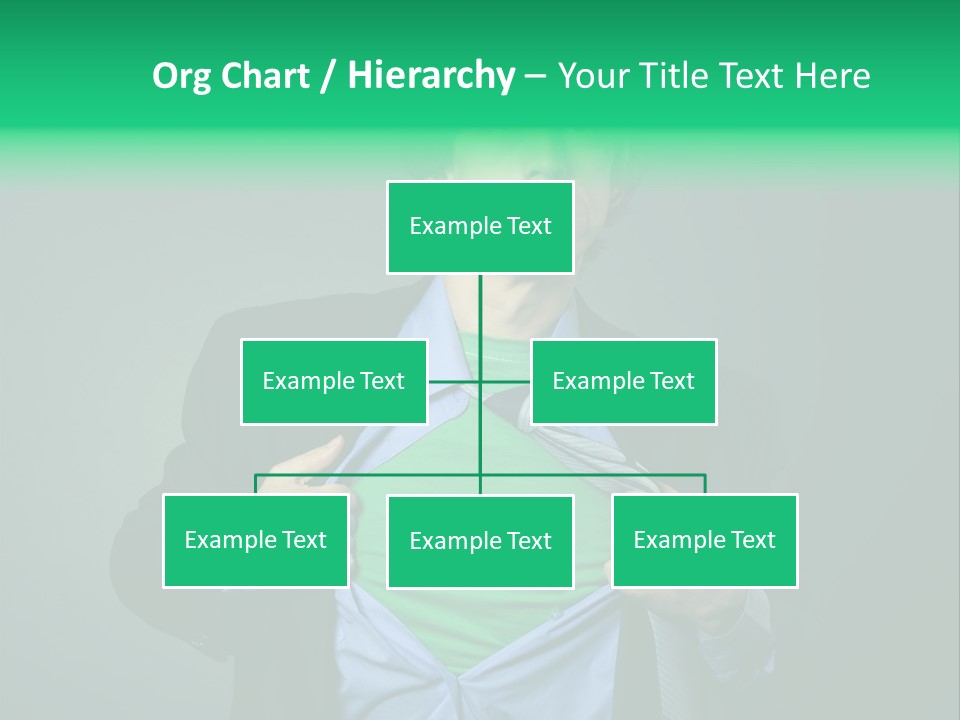 Org Chart / Hierarchy – Your Title Text Here

Example Text

Example Text

Example Text

Example Text

Example Text

Example Text